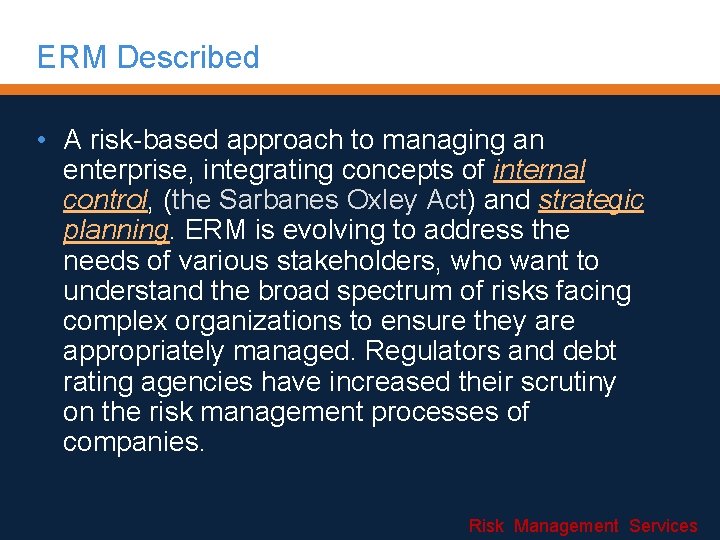 ERM Described

• A risk-based approach to managing an enterprise, integrating concepts of internal control, (the Sarbanes Oxley Act) and strategic planning. ERM is evolving to address the needs of various stakeholders, who want to understand the broad spectrum of risks facing complex organizations to ensure they are appropriately managed. Regulators and debt rating agencies have increased their scrutiny on the risk management processes of companies.

Risk Management Services